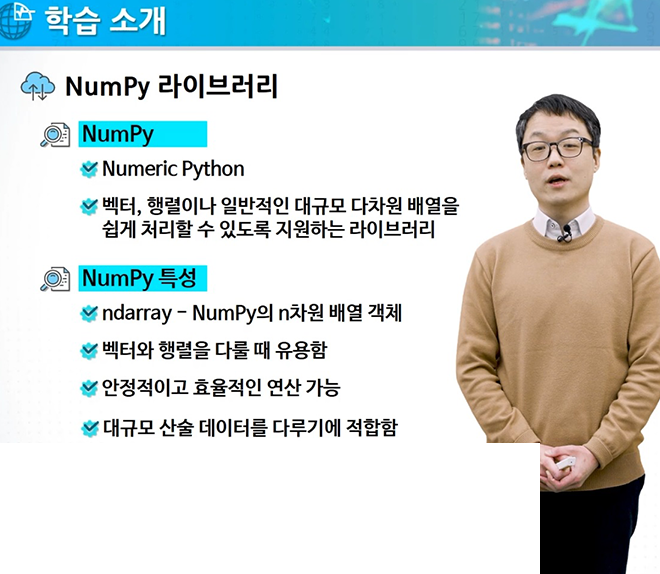 학습 소개

NumPy 라이브러리

NumPy

Numeric Python

벡터, 행렬이나 일반적인 대규모 다차원 배열을 쉽게 처리할 수 있도록 지원하는 라이브러리

NumPy 특성

ndarray - NumPy의 n차원 배열 객체

벡터와 행렬을 다룰 때 유용함

안정적이고 효율적인 연산 가능

대규모 산술 데이터를 다루기에 적합함